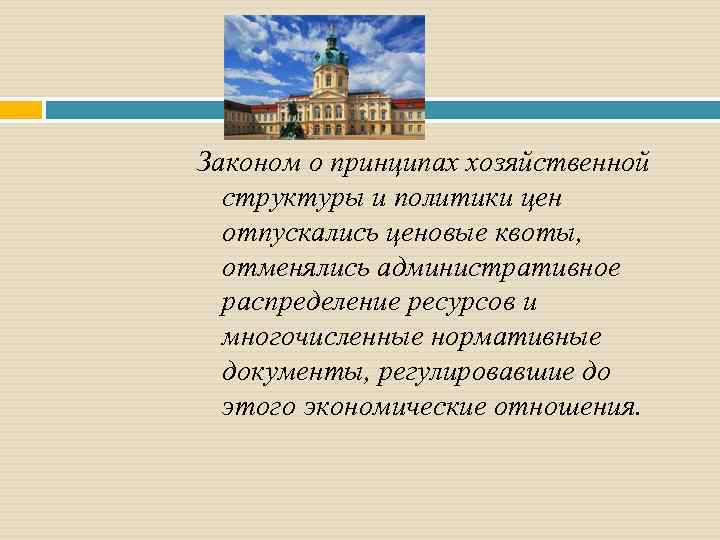 Законом о принципах хозяйственной структуры и политики цен отпускались ценовые квоты, отменялись административное распределение ресурсов и многочисленные нормативные документы, регулировавшие до этого экономические отношения.